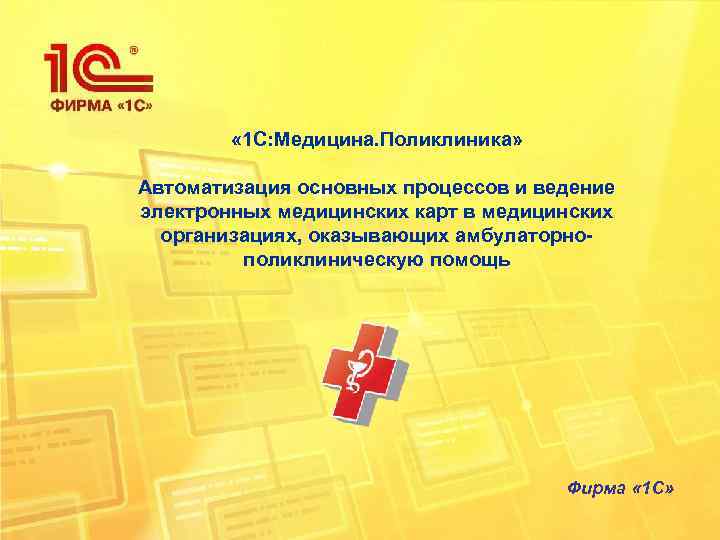 1С®
ФИРМА «1С»

«1С:Медицина.Поликлиника»

Автоматизация основных процессов и ведение электронных медицинских карт в медицинских организациях, оказывающих амбулаторно-поликлиническую помощь

Фирма «1С»